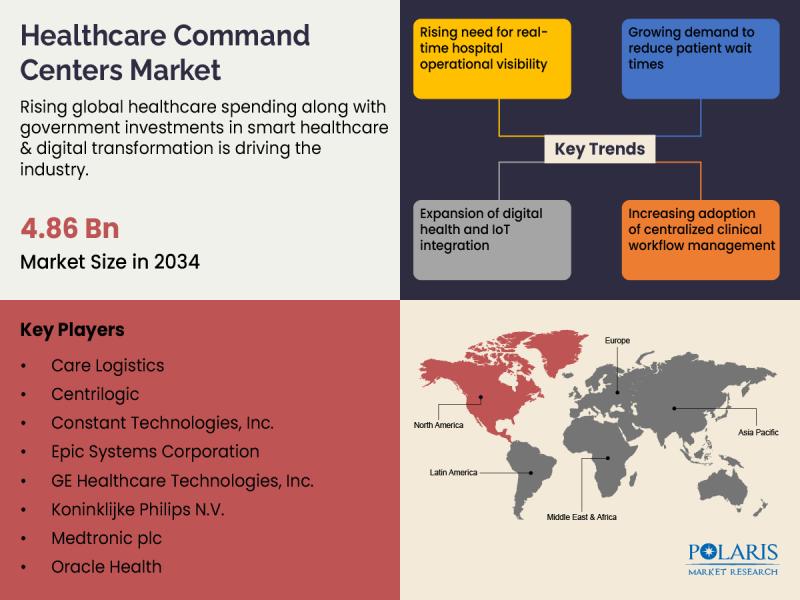 Healthcare Command Centers Market

Rising global healthcare spending along with government investments in smart healthcare & digital transformation is driving the industry.

4.86 Bn

Market Size in 2034

Rising need for real-time hospital operational visibility

Growing demand to reduce patient wait times

Key Trends

Expansion of digital health and IoT integration

Increasing adoption of centralized clinical workflow management

Key Players

• Care Logistics
• Centrilogic
• Constant Technologies, Inc.
• Epic Systems Corporation
• GE Healthcare Technologies, Inc.
• Koninklijke Philips N.V.
• Medtronic plc
• Oracle Health

Europe

North America

Asia Pacific

Latin America

Middle East & Africa

POLARIS
MARKET RESEARCH